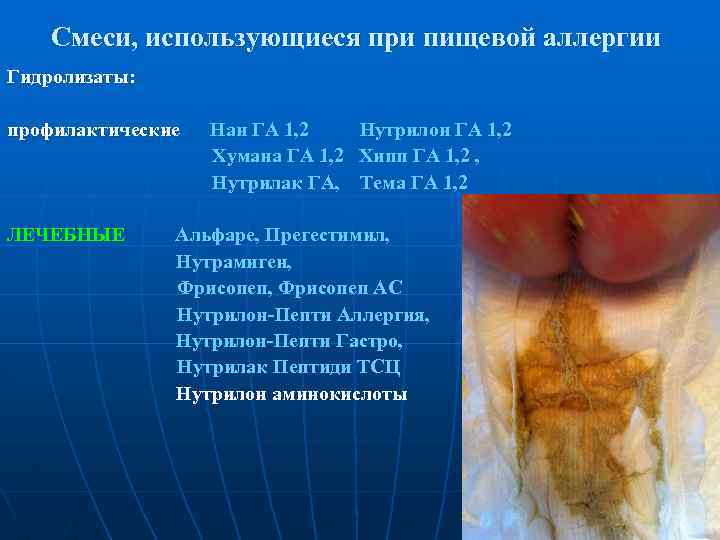 Смеси, использующиеся при пищевой аллергии

Гидролизаты:

профилактические Нан ГА 1,2 Нутрилон ГА 1,2
Хумана ГА 1,2 Хипп ГА 1,2 ,
Нутрилак ГА, Тема ГА 1,2

ЛЕЧЕБНЫЕ Альфаре, Прегестимил,
Нутрамиген,
Фрисопеп, Фрисопеп АС
Нутрилон-Пепти Аллергия,
Нутрилон-Пепти Гастро,
Нутрилак Пептиди ТСЦ
Нутрилон аминокислоты